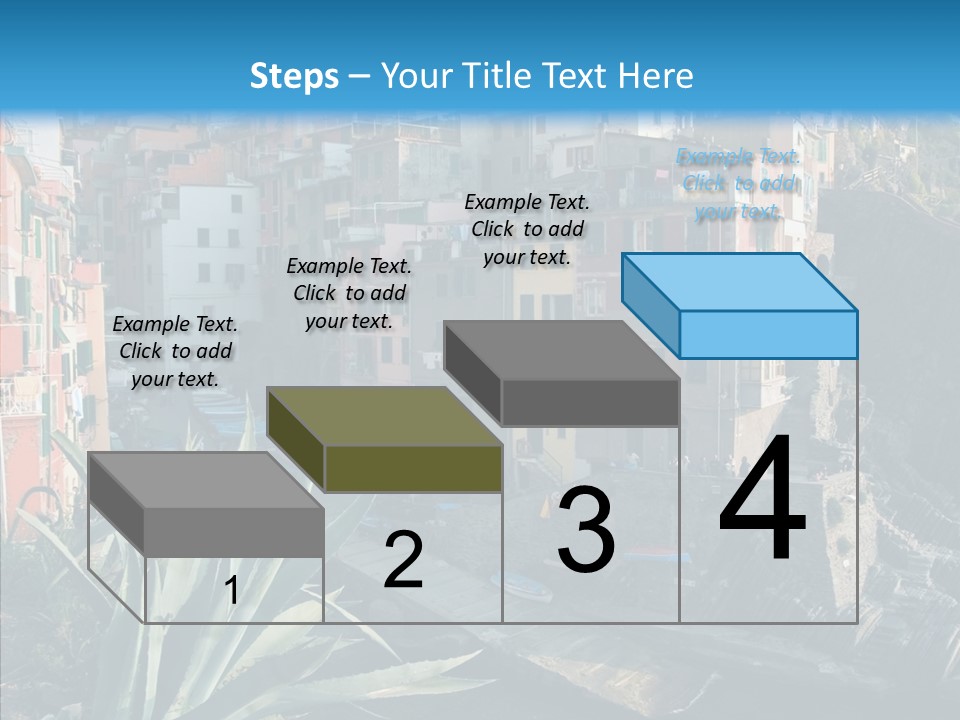 Steps – Your Title Text Here

Example Text. Click to add your text.

Example Text. Click to add your text.

Example Text. Click to add your text.

Example Text. Click to add your text.

1

2

3

4